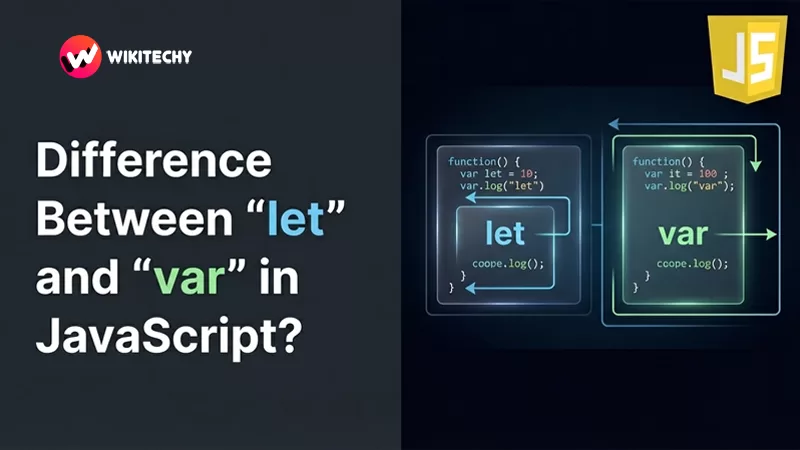 WIKITECHY

Difference Between “let” and “var” in JavaScript?

JS

function() {
  var let = 10;
  var.log("let")
let
  coope.log();
  }
}

function() {
  var it = 100 ;
  var.log("var");
var
  coope.log();
  }
}